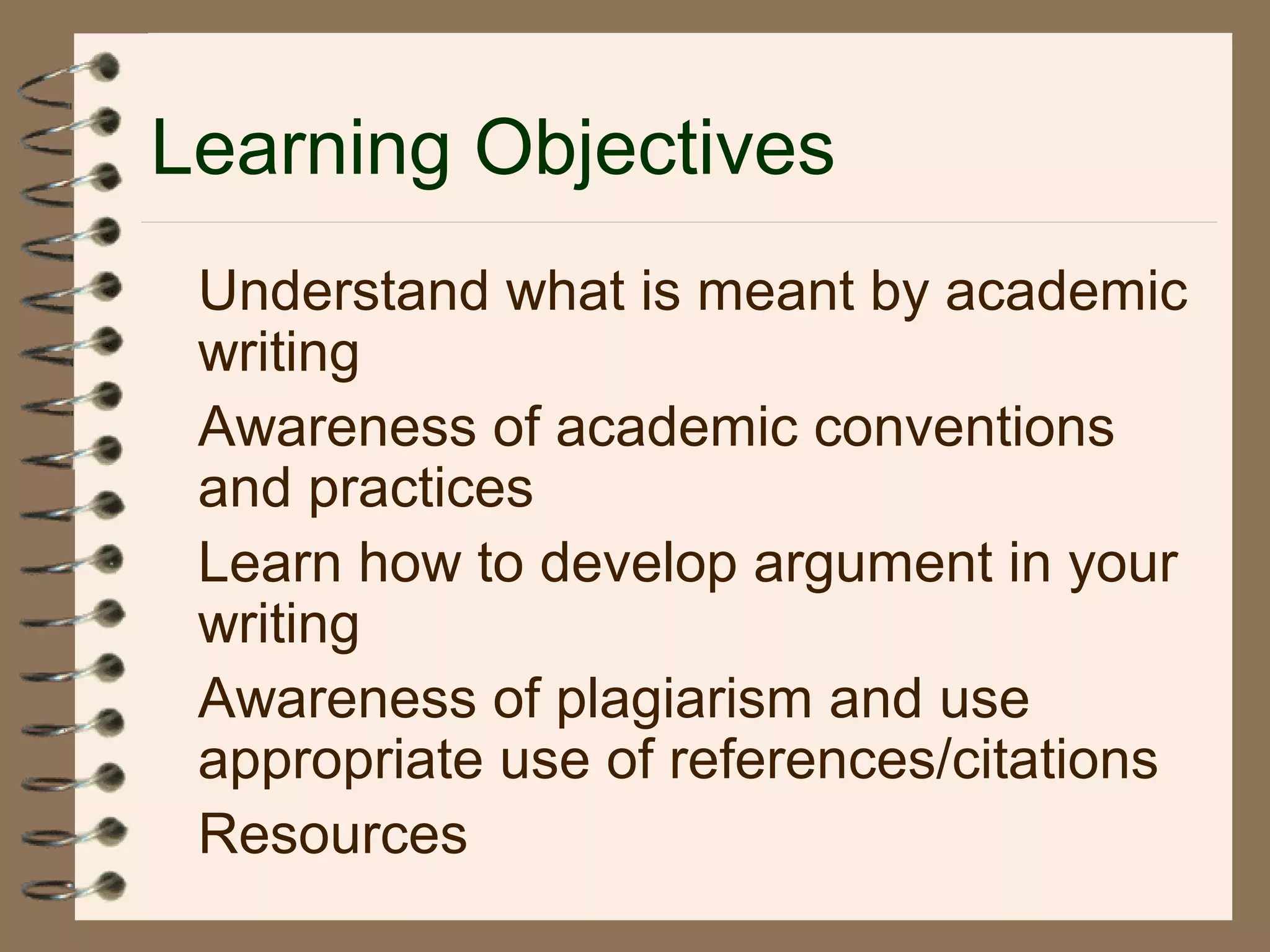 Learning Objectives

Understand what is meant by academic writing

Awareness of academic conventions and practices

Learn how to develop argument in your writing

Awareness of plagiarism and use appropriate use of references/citations

Resources